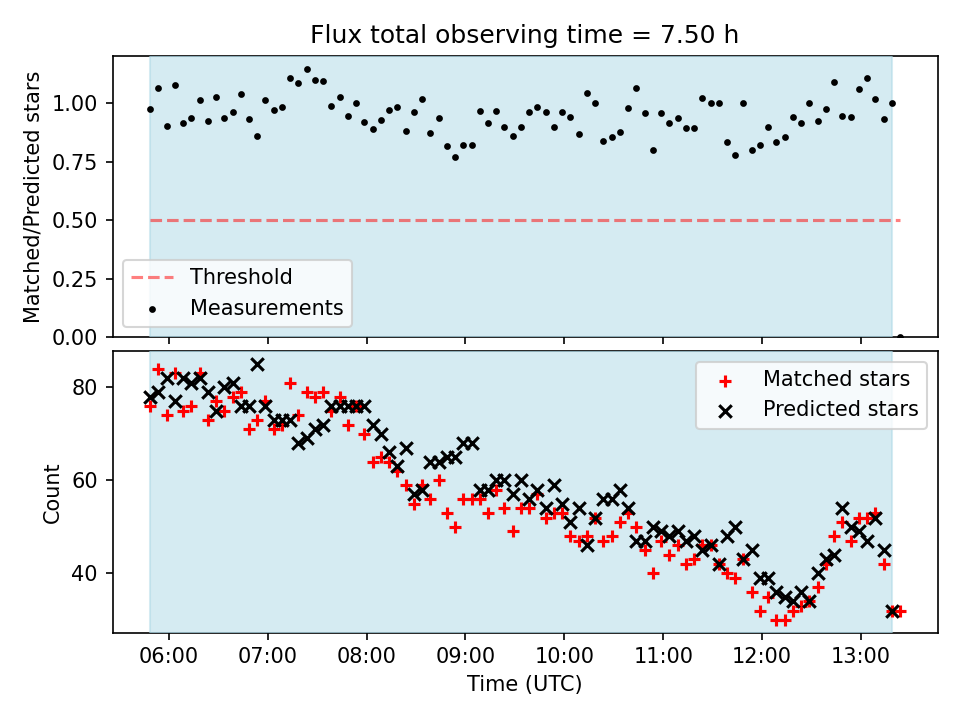 Flux total observing time = 7.50 h

Matched/Predicted stars

1.00
0.75
0.50
0.25
0.00

Threshold
Measurements

Count

80
60
40

Matched stars
Predicted stars

06:00
07:00
08:00
09:00
10:00
11:00
12:00
13:00

Time (UTC)